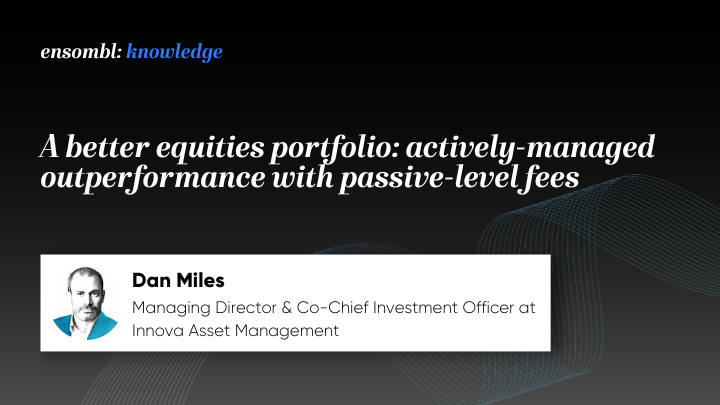 ensombl: knowledge

A better equities portfolio: actively-managed outperformance with passive-level fees

Dan Miles

Managing Director & Co-Chief Investment Officer at Innova Asset Management